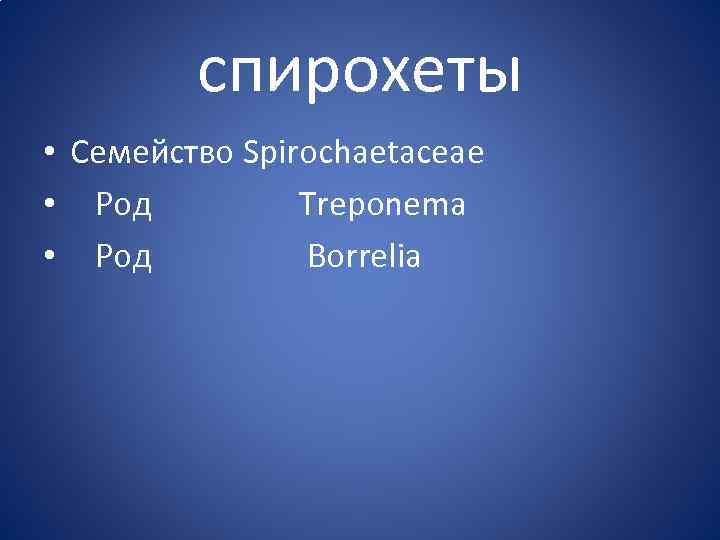 спирохеты

• Семейство Spirochaetaceae
• Род Treponema
• Род Borrelia